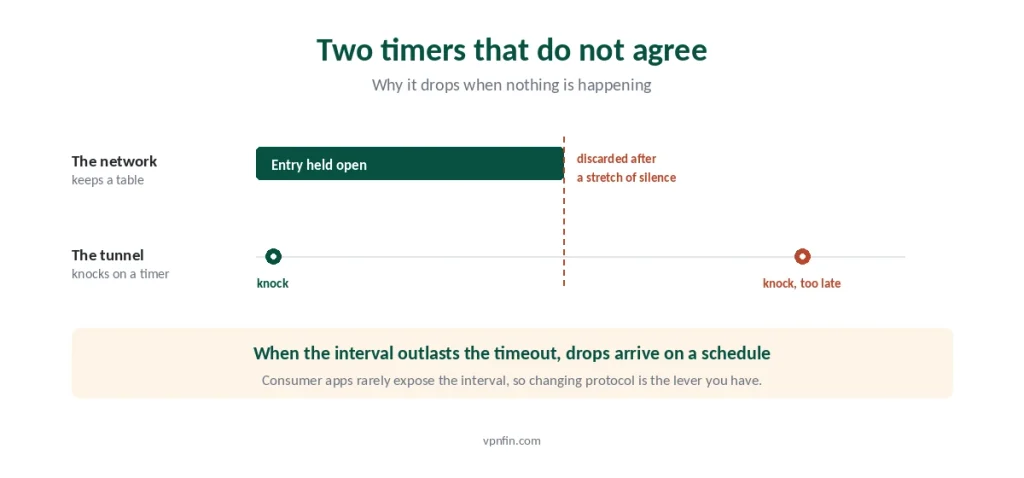 Two timers that do not agree

Why it drops when nothing is happening

The network
keeps a table

Entry held open

discarded after
a stretch of silence

The tunnel
knocks on a timer

knock

knock, too late

When the interval outlasts the timeout, drops arrive on a schedule

Consumer apps rarely expose the interval, so changing protocol is the lever you have.

vpnfin.com